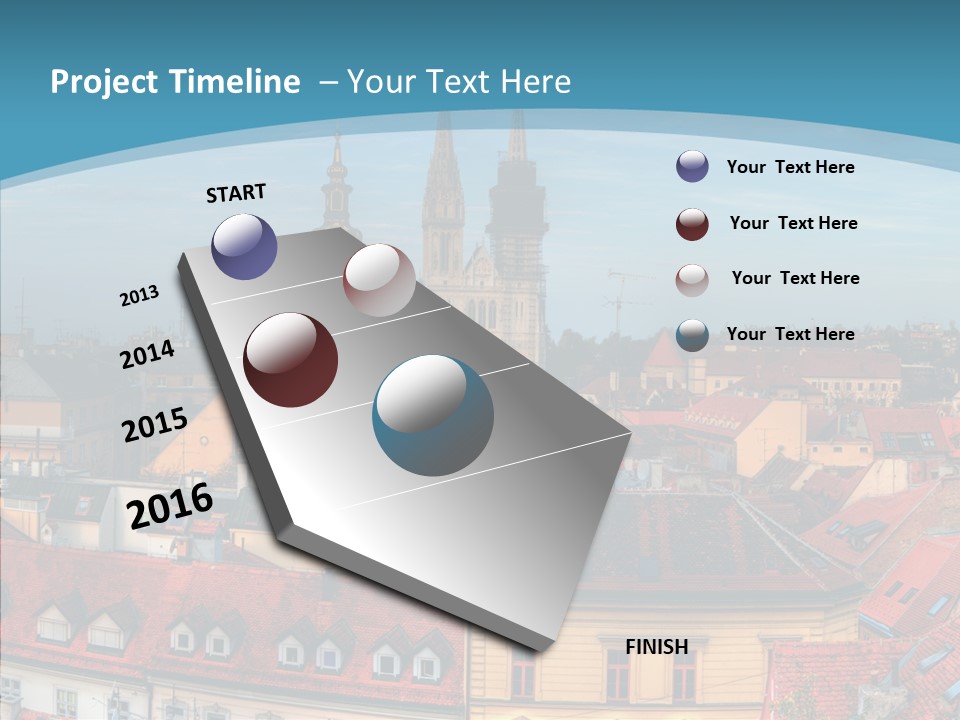 Project Timeline – Your Text Here

START

2013

2014

2015

2016

FINISH

Your Text Here

Your Text Here

Your Text Here

Your Text Here